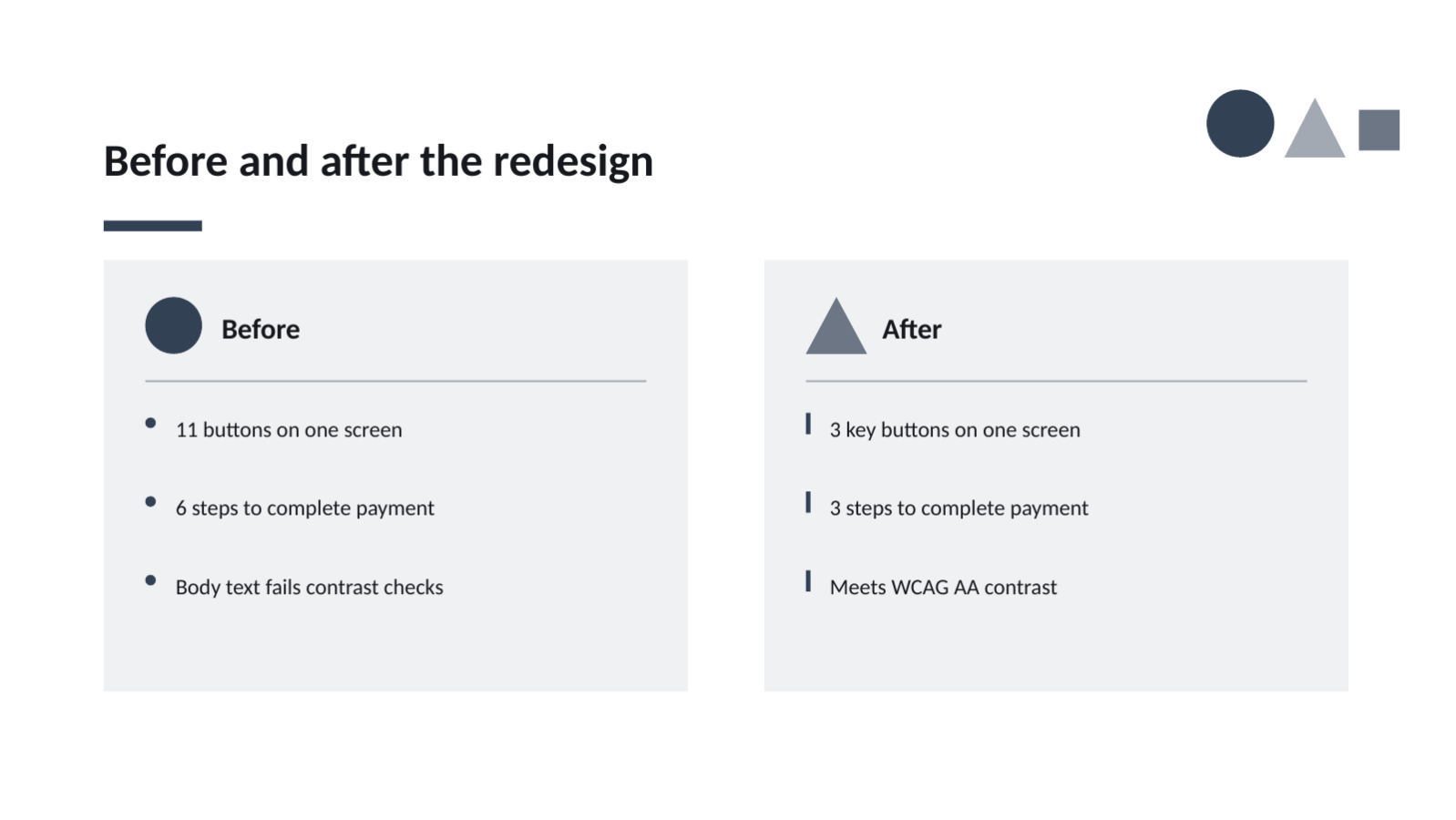 Before and after the redesign

Before

• 11 buttons on one screen

• 6 steps to complete payment

• Body text fails contrast checks

After

3 key buttons on one screen

3 steps to complete payment

Meets WCAG AA contrast